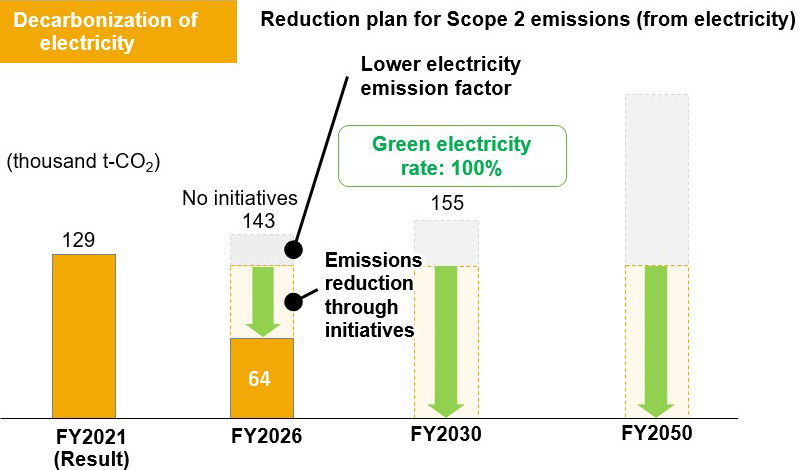 Decarbonization of electricity

Reduction plan for Scope 2 emissions (from electricity)

Lower electricity emission factor

Green electricity rate: 100%

(thousand t-$CO_2$)

No initiatives
143

155

129

Emissions reduction through initiatives

64

FY2021
(Result)

FY2026

FY2030

FY2050